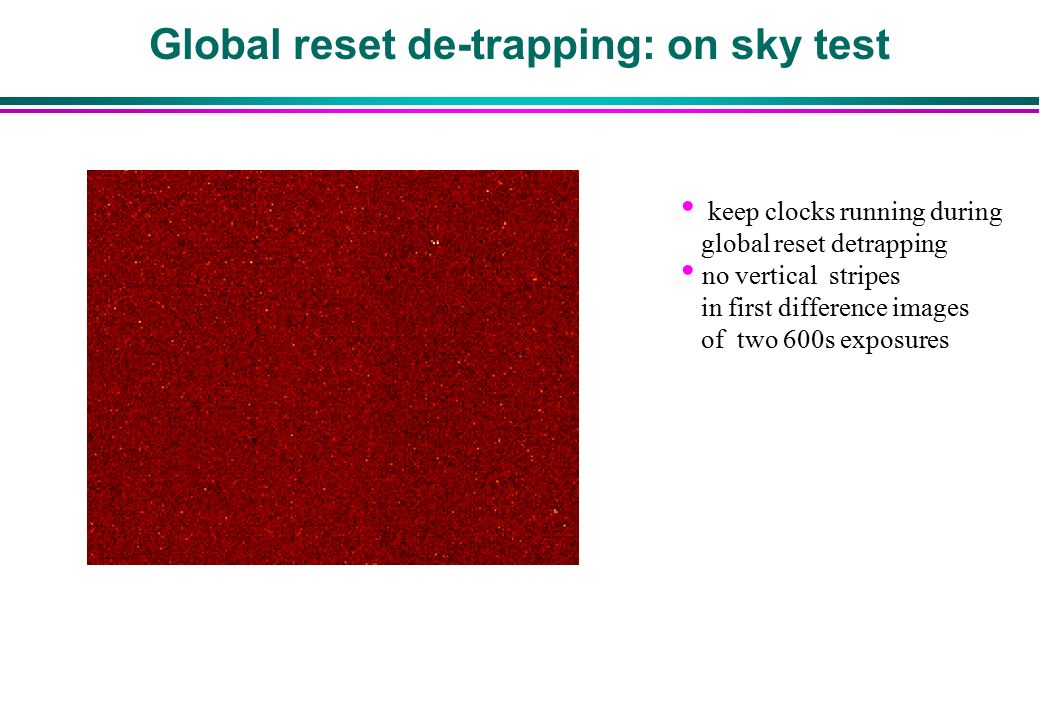 Global reset de-trapping: on sky test

• keep clocks running during global reset detrapping
• no vertical stripes in first difference images of two 600s exposures